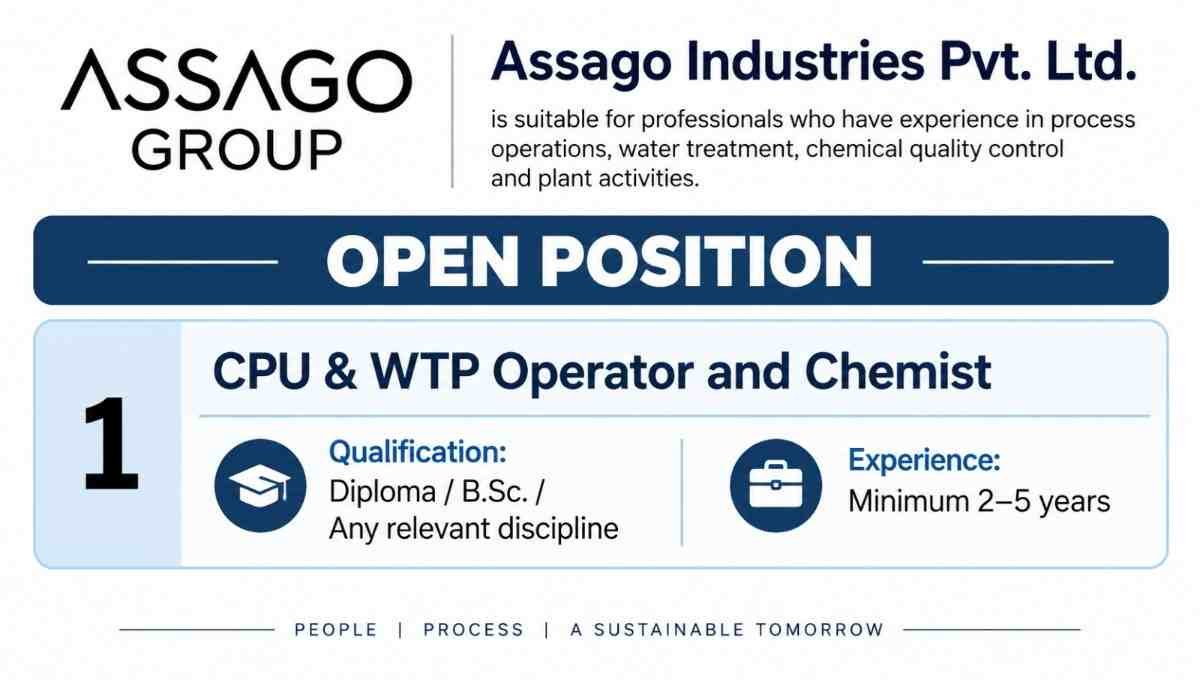 ASSAGO GROUP

Assago Industries Pvt. Ltd.

is suitable for professionals who have experience in process operations, water treatment, chemical quality control and plant activities.

OPEN POSITION

1

CPU & WTP Operator and Chemist

Qualification:
Diploma / B.Sc. / Any relevant discipline

Experience:
Minimum 2–5 years

PEOPLE | PROCESS | A SUSTAINABLE TOMORROW